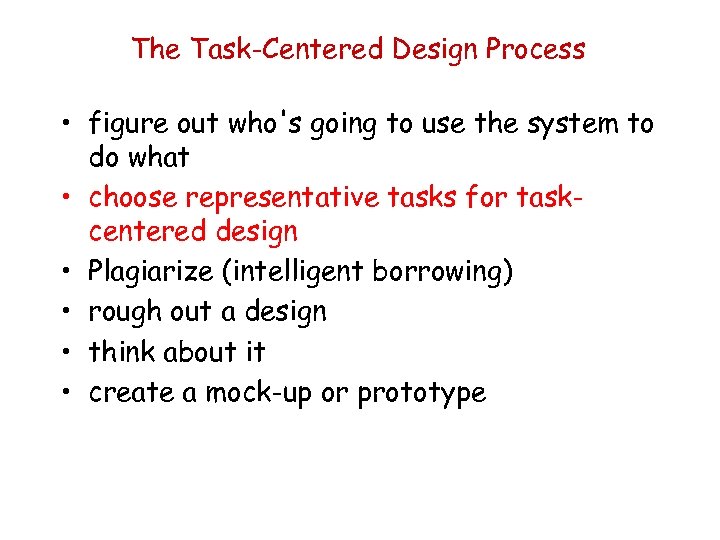 The Task-Centered Design Process

• figure out who's going to use the system to do what
• choose representative tasks for task-centered design
• Plagiarize (intelligent borrowing)
• rough out a design
• think about it
• create a mock-up or prototype